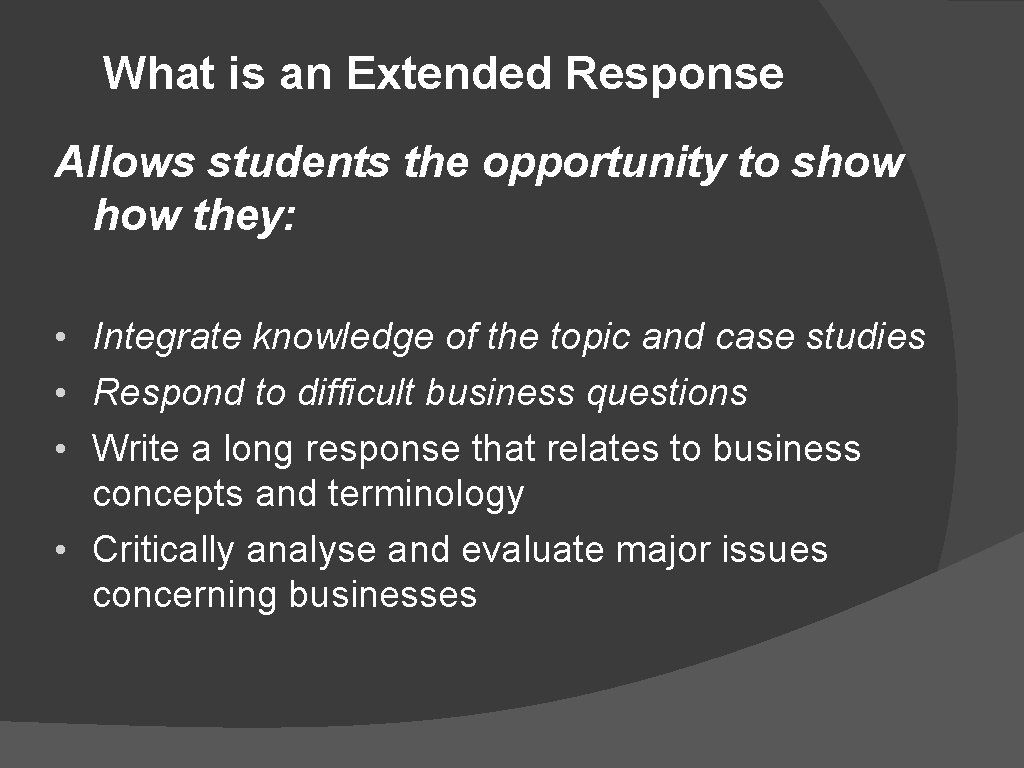 What is an Extended Response

Allows students the opportunity to show how they:

• Integrate knowledge of the topic and case studies
• Respond to difficult business questions
• Write a long response that relates to business concepts and terminology
• Critically analyse and evaluate major issues concerning businesses